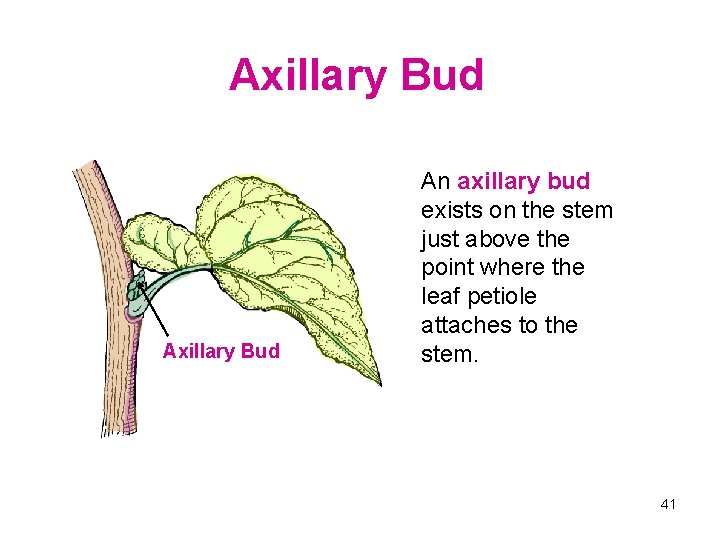 Axillary Bud

Axillary Bud

An axillary bud exists on the stem just above the point where the leaf petiole attaches to the stem.

41